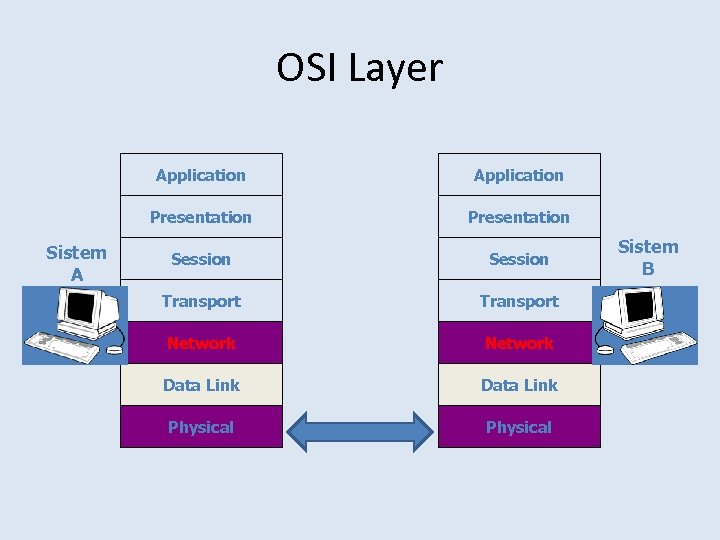 OSI Layer

Sistem A

Application
Presentation
Session
Transport
Network
Data Link
Physical

Application
Presentation
Session
Transport
Network
Data Link
Physical

Sistem B